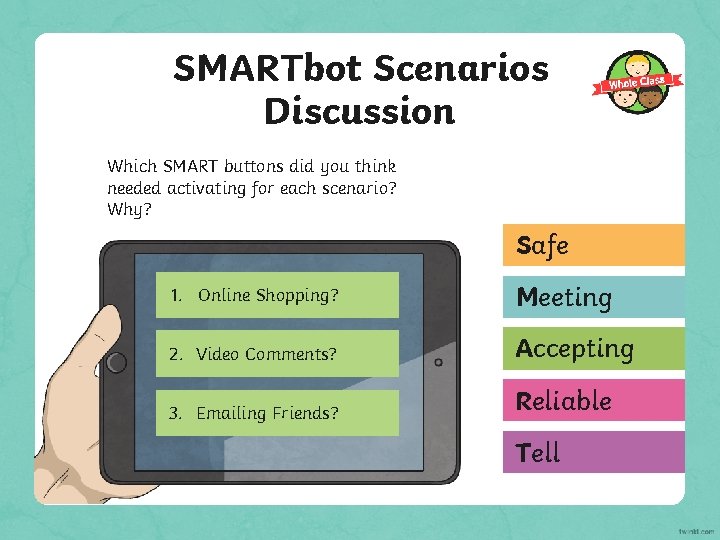 SMARTbot Scenarios Discussion

Whole Class

Which SMART buttons did you think needed activating for each scenario? Why?

1. Online Shopping?

2. Video Comments?

3. Emailing Friends?

Safe

Meeting

Accepting

Reliable

Tell

twinkl.com